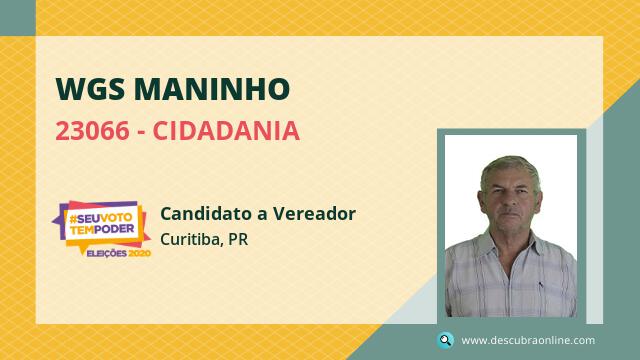 WGS MANINHO

23066 - CIDADANIA

#SEUVOTO TEMPODER
ELEIÇÕES 2020

Candidato a Vereador
Curitiba, PR

www.descubraonline.com